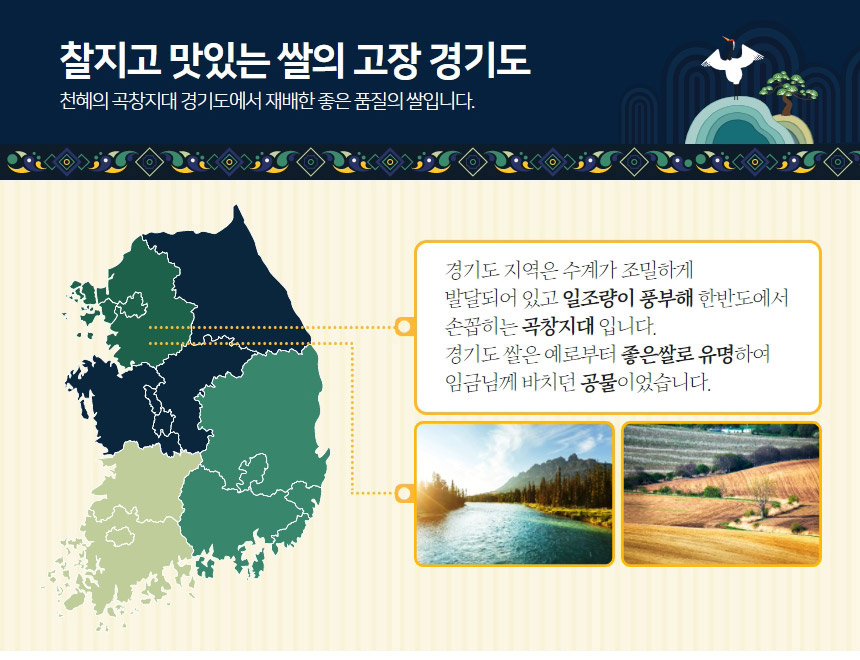 찰지고 맛있는 쌀의 고장 경기도

천혜의 곡창지대 경기도에서 재배한 좋은 품질의 쌀입니다.

경기도 지역은 수계가 조밀하게 발달되어 있고 일조량이 풍부해 한반도에서 손꼽히는 곡창지대 입니다.
경기도 쌀은 예로부터 좋은쌀로 유명하여 임금님께 바치던 공물이었습니다.